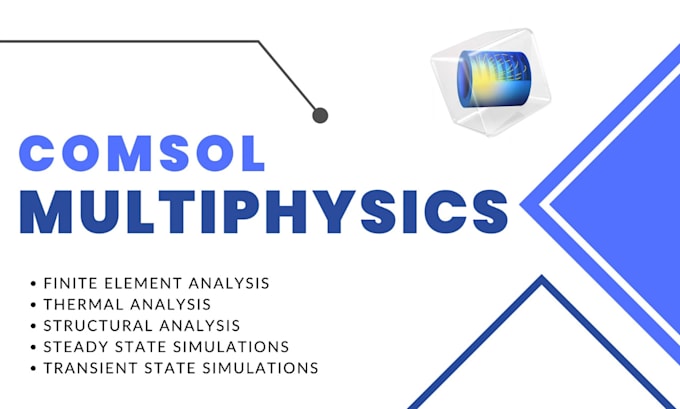 COMSOL
MULTIPHYSICS

• FINITE ELEMENT ANALYSIS
• THERMAL ANALYSIS
• STRUCTURAL ANALYSIS
• STEADY STATE SIMULATIONS
• TRANSIENT STATE SIMULATIONS